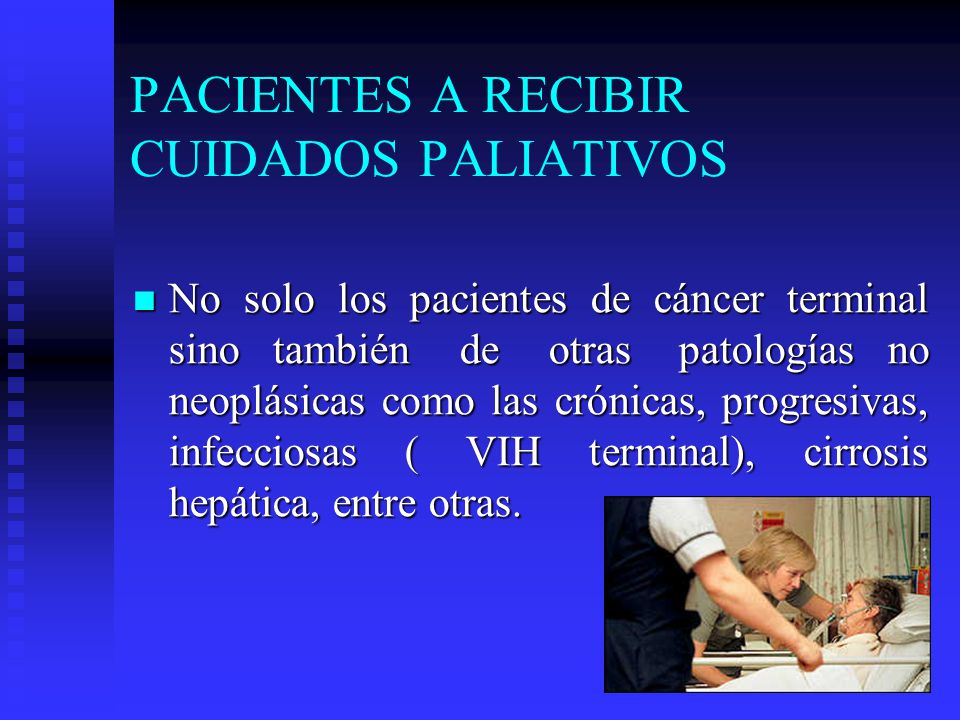 PACIENTES A RECIBIR CUIDADOS PALIATIVOS

No solo los pacientes de cáncer terminal sino también de otras patologías no neoplásicas como las crónicas, progresivas, infecciosas ( VIH terminal), cirrosis hepática, entre otras.